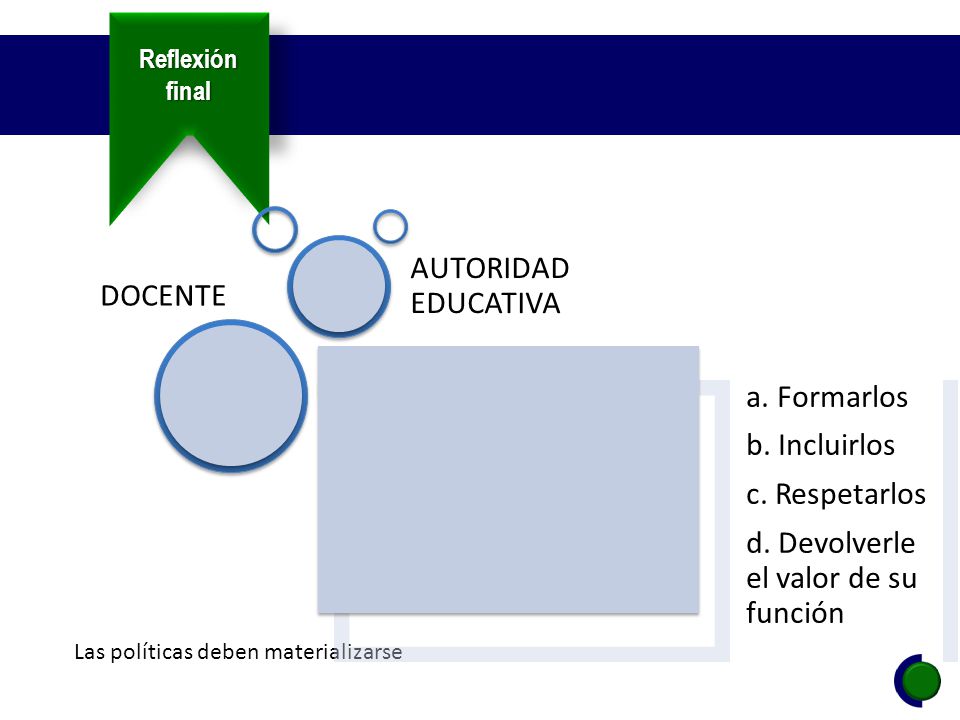 Reflexión final

DOCENTE

AUTORIDAD EDUCATIVA

a. Formarlos

b. Incluirlos

c. Respetarlos

d. Devolverle el valor de su función

Las políticas deben materializarse